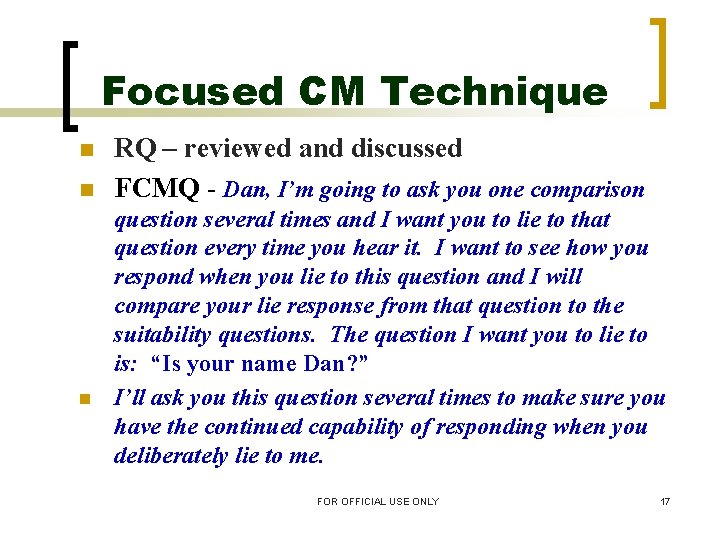 Focused CM Technique

RQ – reviewed and discussed

FCMQ - Dan, I'm going to ask you one comparison question several times and I want you to lie to that question every time you hear it. I want to see how you respond when you lie to this question and I will compare your lie response from that question to the suitability questions. The question I want you to lie to is: "Is your name Dan?"

I'll ask you this question several times to make sure you have the continued capability of responding when you deliberately lie to me.

FOR OFFICIAL USE ONLY

17